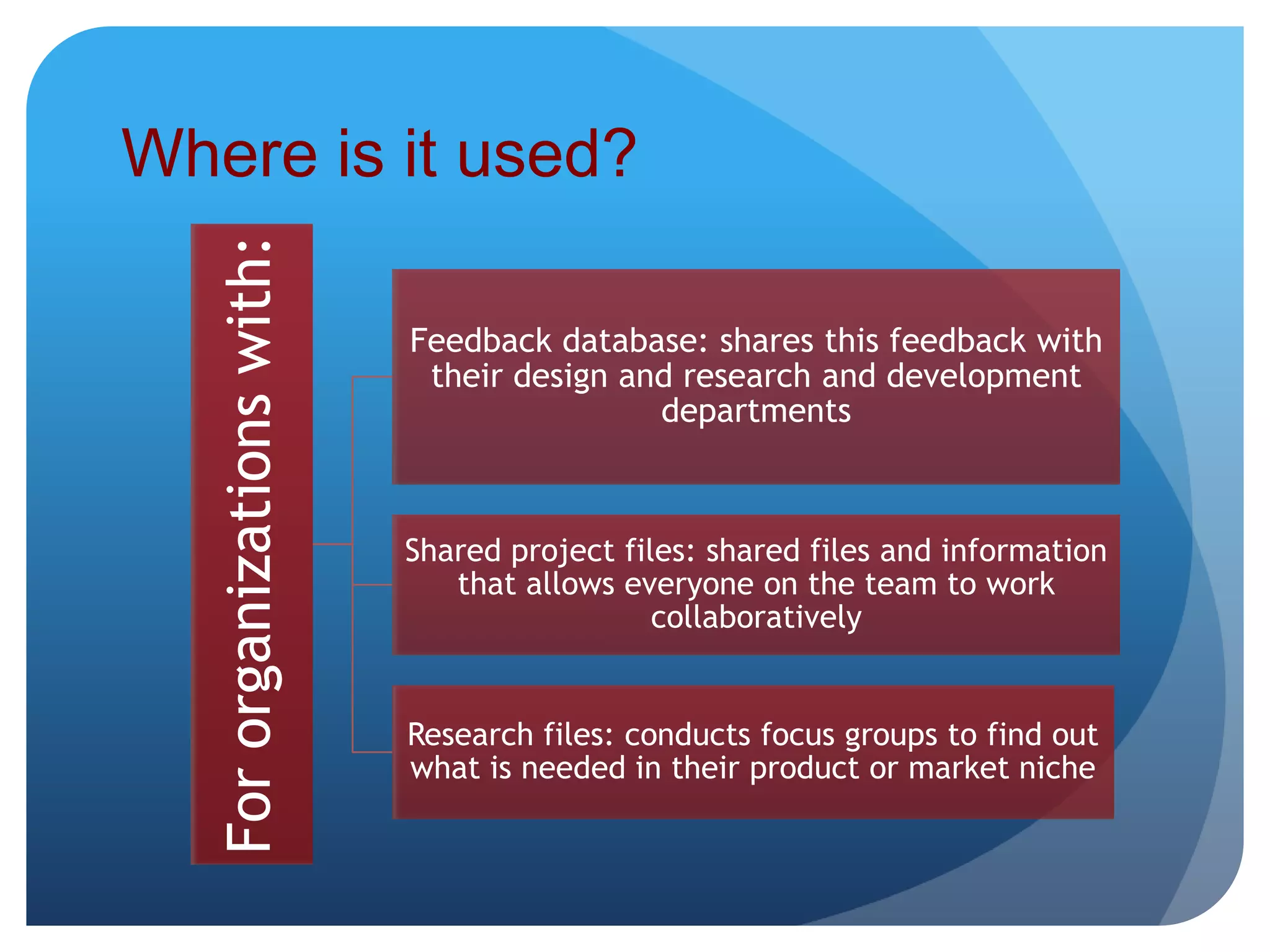 Where is it used?

For organizations with:

Feedback database: shares this feedback with their design and research and development departments

Shared project files: shared files and information that allows everyone on the team to work collaboratively

Research files: conducts focus groups to find out what is needed in their product or market niche